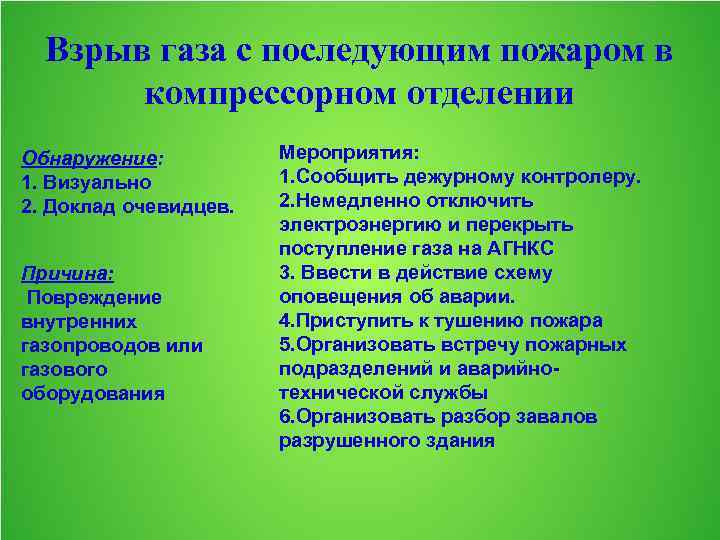 Взрыв газа с последующим пожаром в компрессорном отделении

Обнаружение:
1. Визуально
2. Доклад очевидцев.

Причина:
Повреждение внутренних газопроводов или газового оборудования

Мероприятия:
1.Сообщить дежурному контролеру.
2.Немедленно отключить электроэнергию и перекрыть поступление газа на АГНКС
3. Ввести в действие схему оповещения об аварии.
4.Приступить к тушению пожара
5.Организовать встречу пожарных подразделений и аварийно-технической службы
6.Организовать разбор завалов разрушенного здания